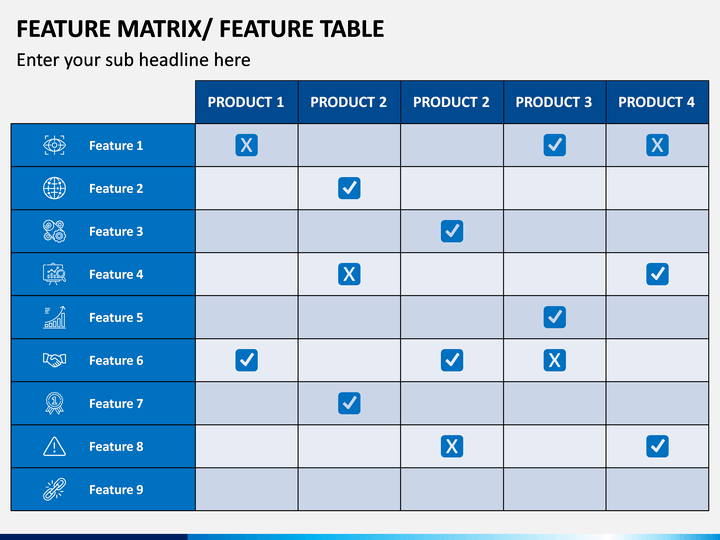 FEATURE MATRIX/ FEATURE TABLE

Enter your sub headline here

| | PRODUCT 1 | PRODUCT 2 | PRODUCT 2 | PRODUCT 3 | PRODUCT 4 |
|---|---|---|---|---|---|
| Feature 1 | X | | | ✓ | X |
| Feature 2 | | ✓ | | | |
| Feature 3 | | | ✓ | | |
| Feature 4 | | X | | | ✓ |
| Feature 5 | | | | ✓ | |
| Feature 6 | ✓ | | ✓ | X | |
| Feature 7 | | ✓ | | | |
| Feature 8 | | | X | | ✓ |
| Feature 9 | | | | | |